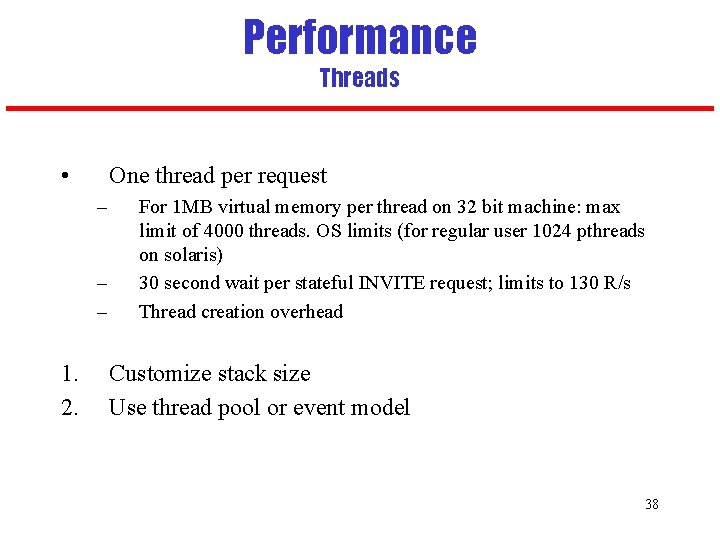 Performance
Threads

• One thread per request
– For 1MB virtual memory per thread on 32 bit machine: max limit of 4000 threads. OS limits (for regular user 1024 pthreads on solaris)
– 30 second wait per stateful INVITE request; limits to 130 R/s
– Thread creation overhead

1. Customize stack size
2. Use thread pool or event model

38